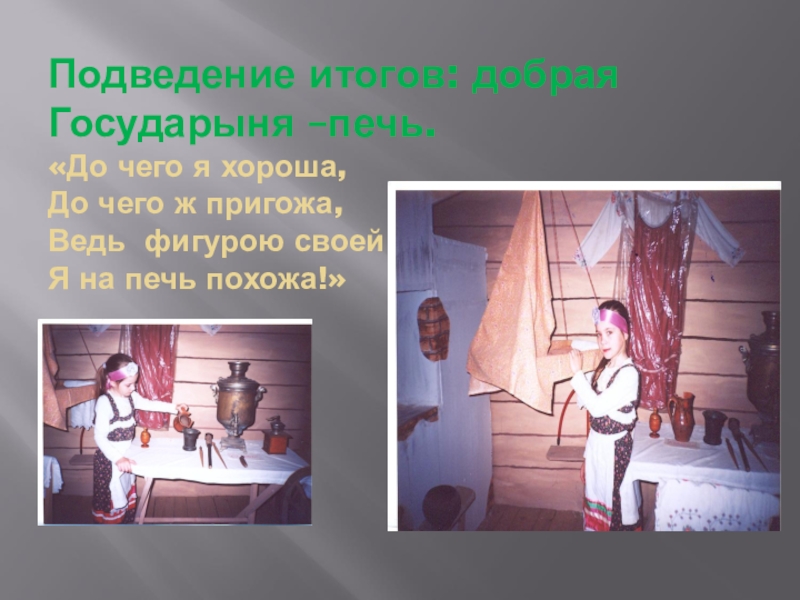 Подведение итогов: добрая Государыня –печь.

«До чего я хороша,
До чего ж пригожа,
Ведь фигурою своей
Я на печь похожа!»